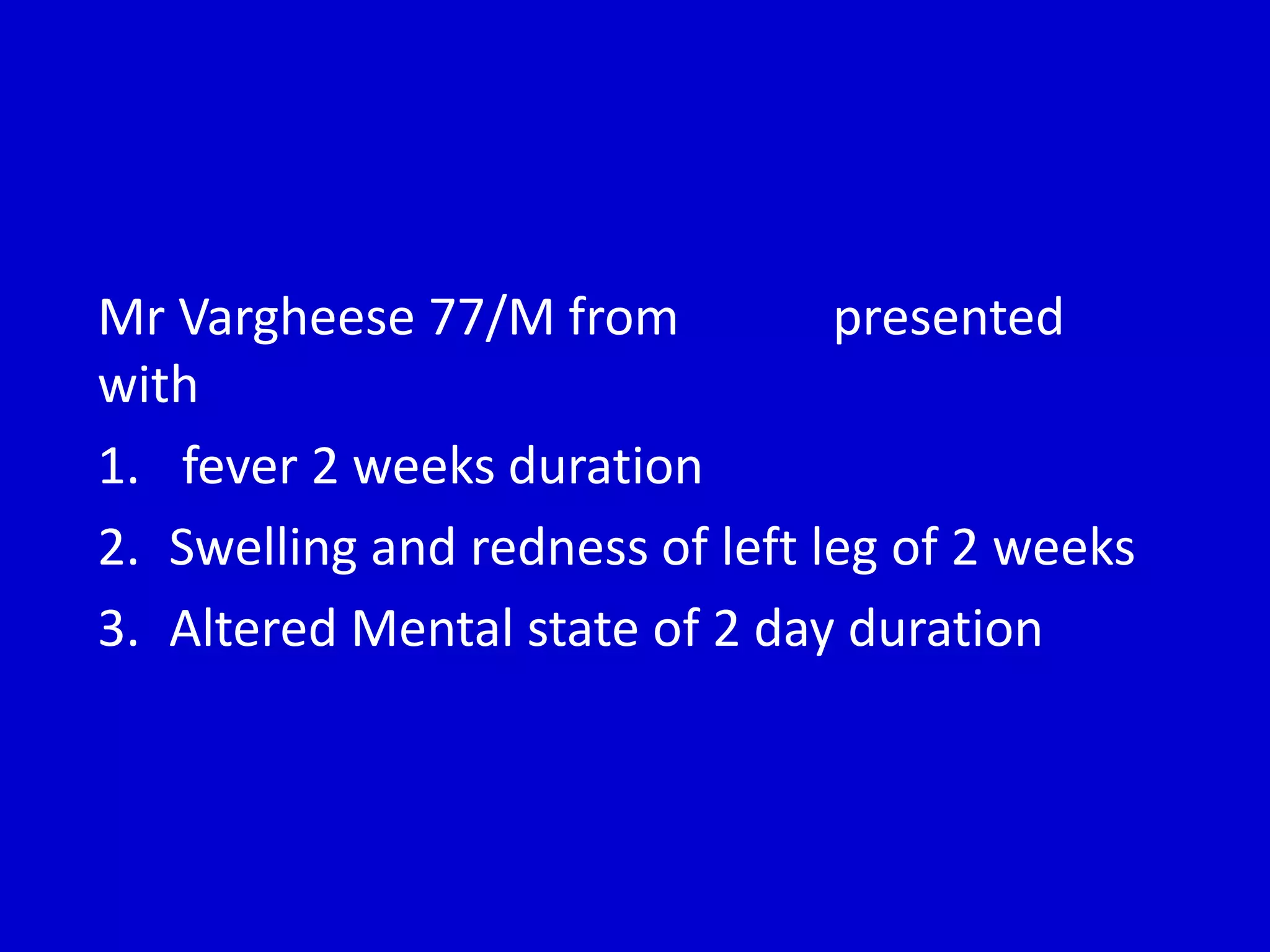 Mr Vargheese 77/M from presented with

1. fever 2 weeks duration
2. Swelling and redness of left leg of 2 weeks
3. Altered Mental state of 2 day duration